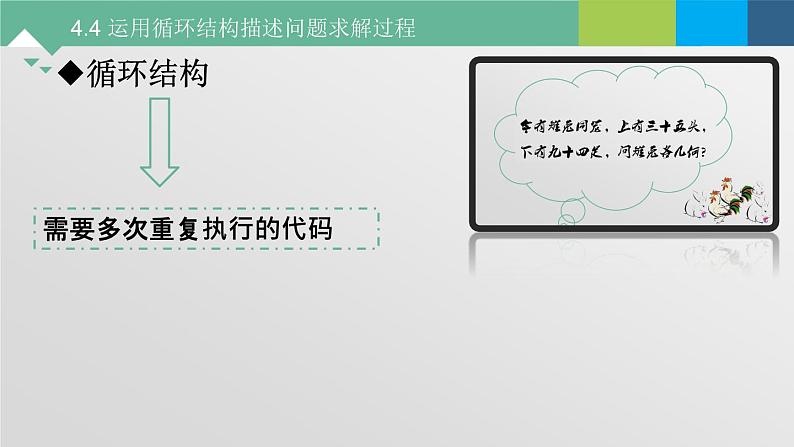 4.4 运用循环结构描述问题求解过程

◆循环结构

需要多次重复执行的代码

今有雉兔同笼，上有三十五头，下有九十四足，问雉兔各几何？